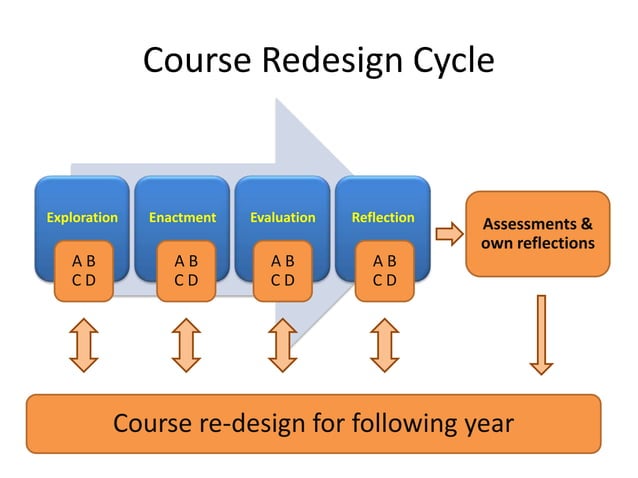 Course Redesign Cycle

Exploration

A B
C D

Enactment

A B
C D

Evaluation

A B
C D

Reflection

A B
C D

Assessments & own reflections

Course re-design for following year